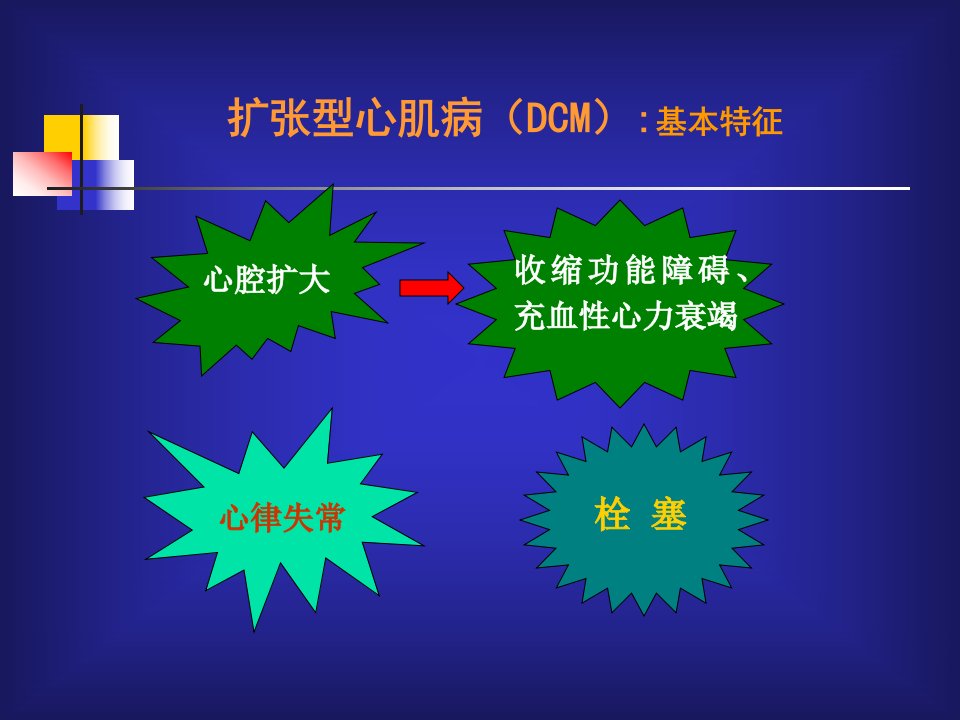 扩张型心肌病（DCM）:基本特征

心腔扩大

收缩功能障碍、充血性心力衰竭

心律失常

栓 塞